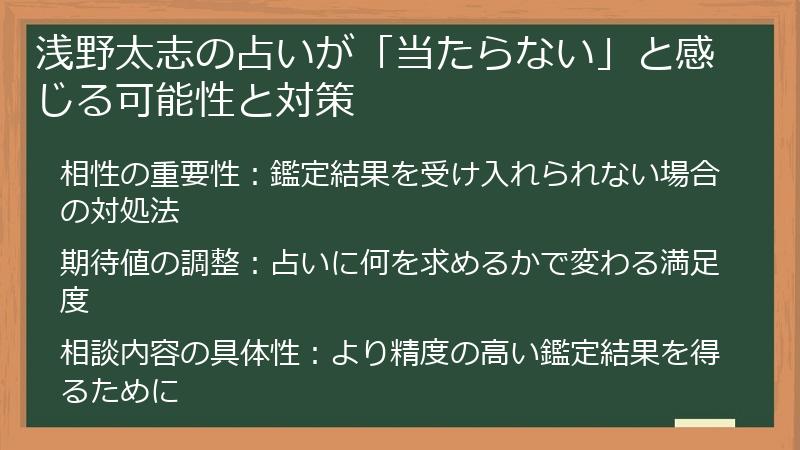 浅野太志の占いが「当たらない」と感じる可能性と対策

相性の重要性：鑑定結果を受け入れられない場合の対処法

期待値の調整：占いに何を求めるかで変わる満足度

相談内容の具体性：より精度の高い鑑定結果を得るために